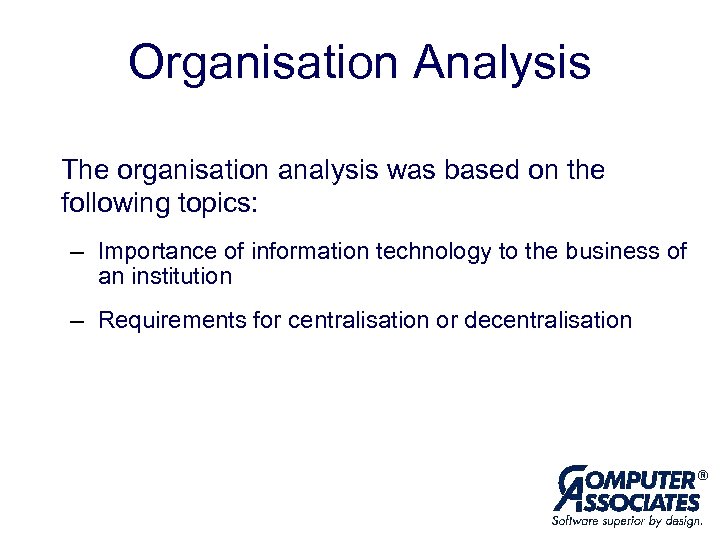 Organisation Analysis

The organisation analysis was based on the following topics:

– Importance of information technology to the business of an institution

– Requirements for centralisation or decentralisation

COMPUTER® ASSOCIATES
Software superior by design.